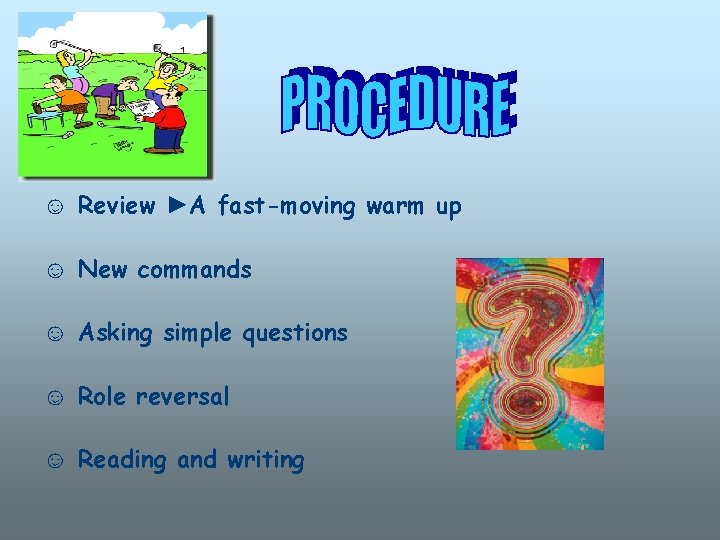 PROCEDURE

☺ Review ►A fast-moving warm up

☺ New commands

☺ Asking simple questions

☺ Role reversal

☺ Reading and writing